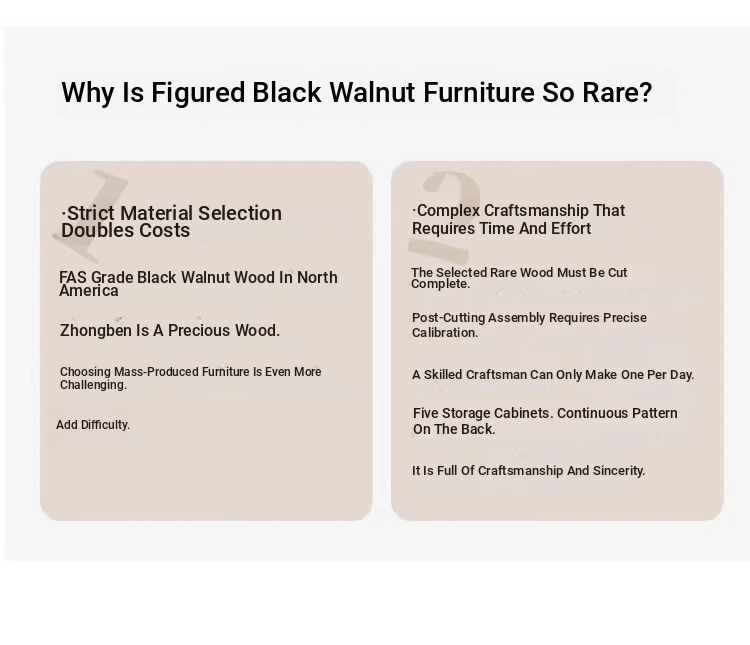 Why Is Figured Black Walnut Furniture So Rare?

1

·Strict Material Selection Doubles Costs

FAS Grade Black Walnut Wood In North America

Zhongben Is A Precious Wood.

Choosing Mass-Produced Furniture Is Even More Challenging.

Add Difficulty.

2

·Complex Craftsmanship That Requires Time And Effort

The Selected Rare Wood Must Be Cut Complete.

Post-Cutting Assembly Requires Precise Calibration.

A Skilled Craftsman Can Only Make One Per Day.

Five Storage Cabinets. Continuous Pattern On The Back.

It Is Full Of Craftsmanship And Sincerity.